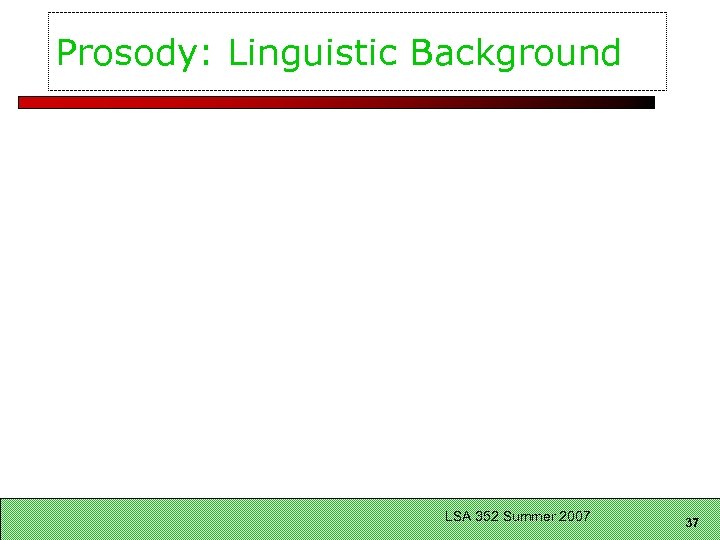 Prosody: Linguistic Background

LSA 352 Summer 2007

37